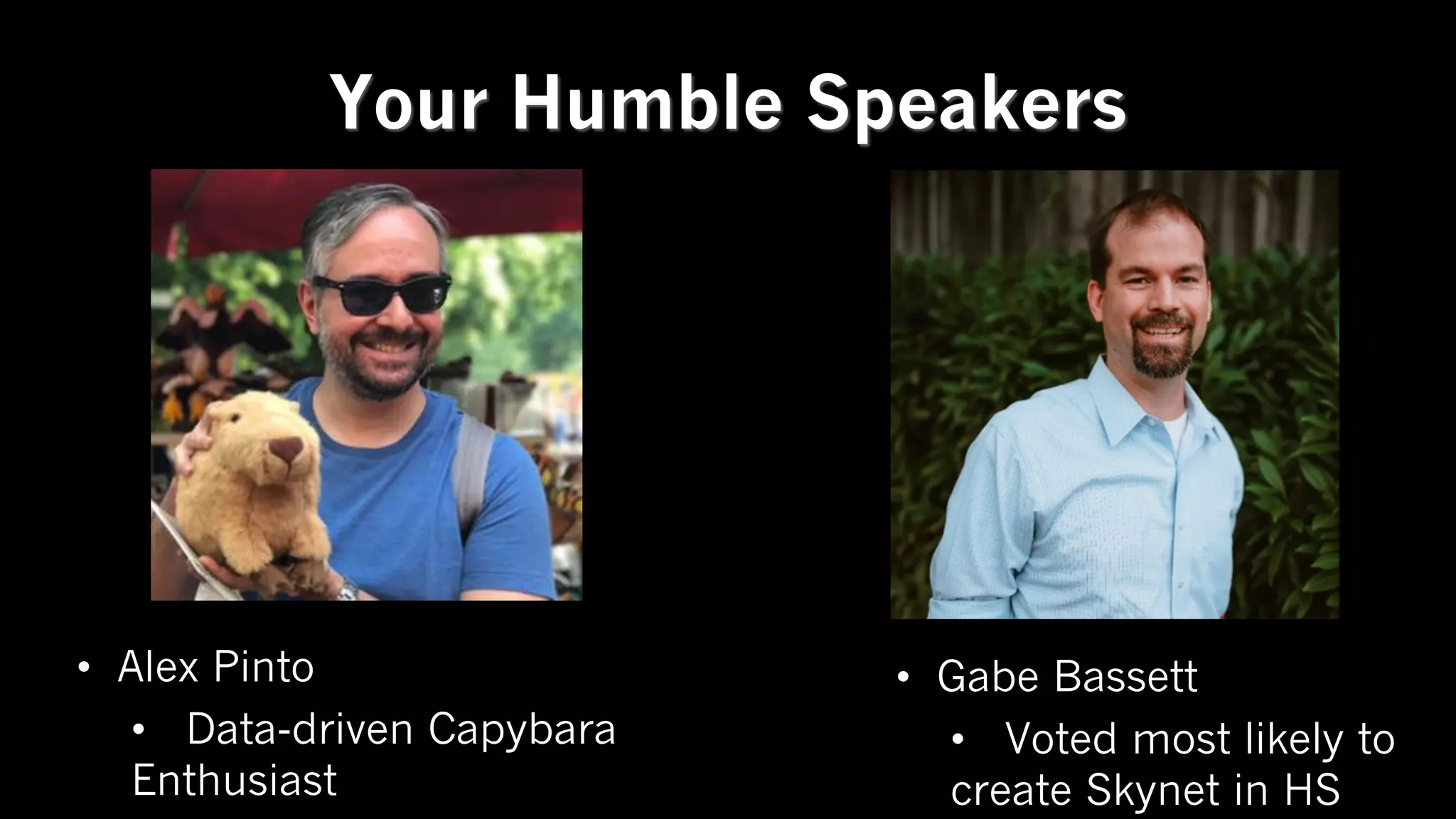 Your Humble Speakers

• Alex Pinto
  • Data-driven Capybara Enthusiast

• Gabe Bassett
  • Voted most likely to create Skynet in HS